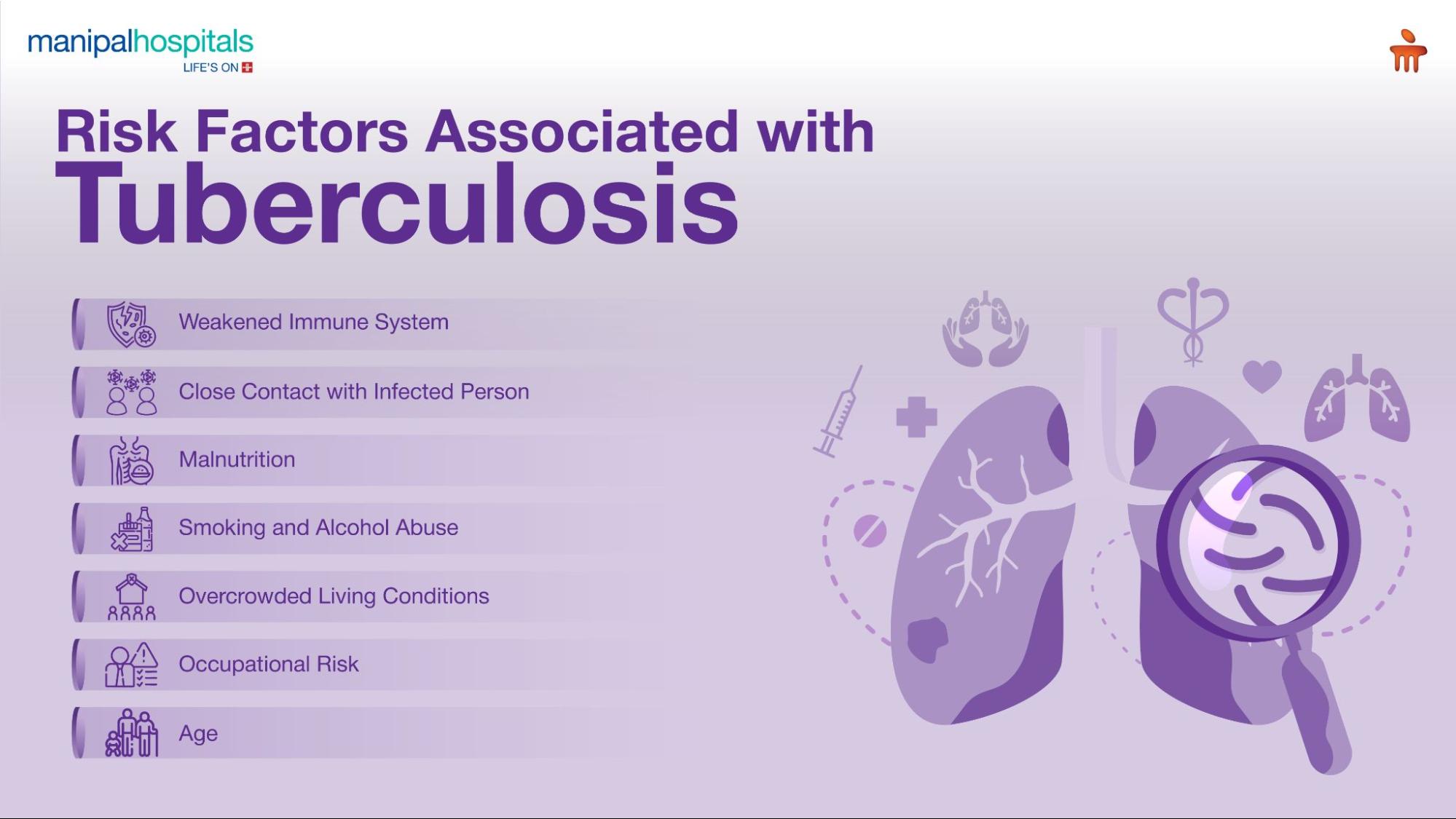 manipalhospitals
LIFE'S ON

Risk Factors Associated with
Tuberculosis

Weakened Immune System

Close Contact with Infected Person

Malnutrition

Smoking and Alcohol Abuse

Overcrowded Living Conditions

Occupational Risk

Age